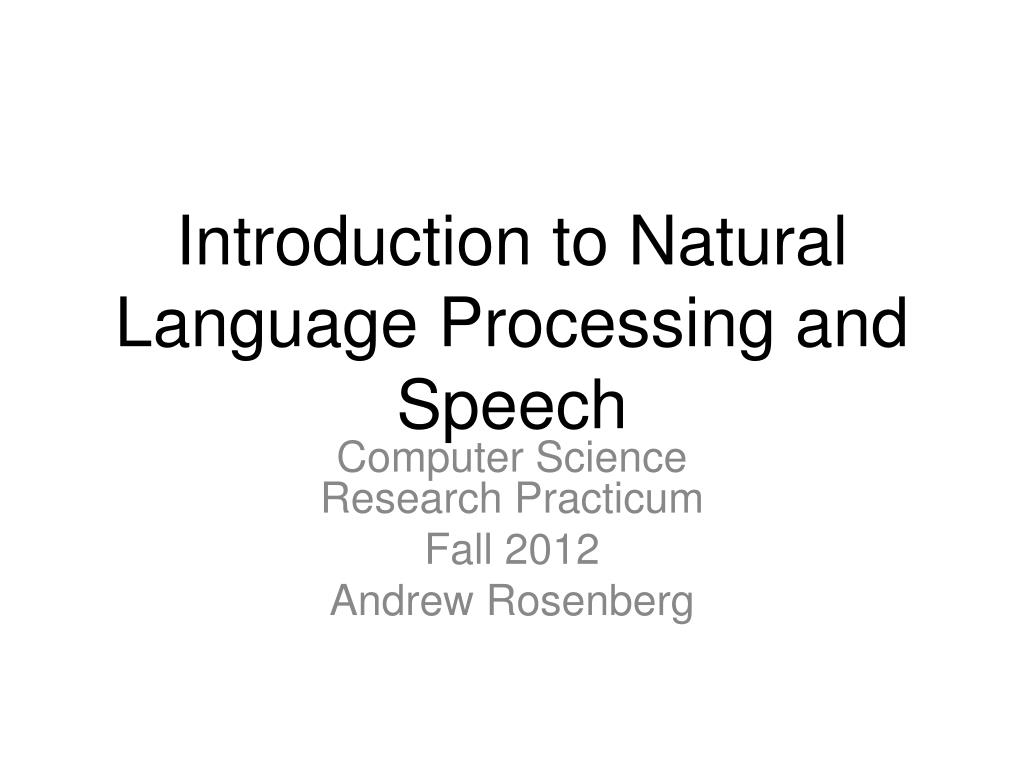 Introduction to Natural Language Processing and Speech

Computer Science
Research Practicum

Fall 2012

Andrew Rosenberg